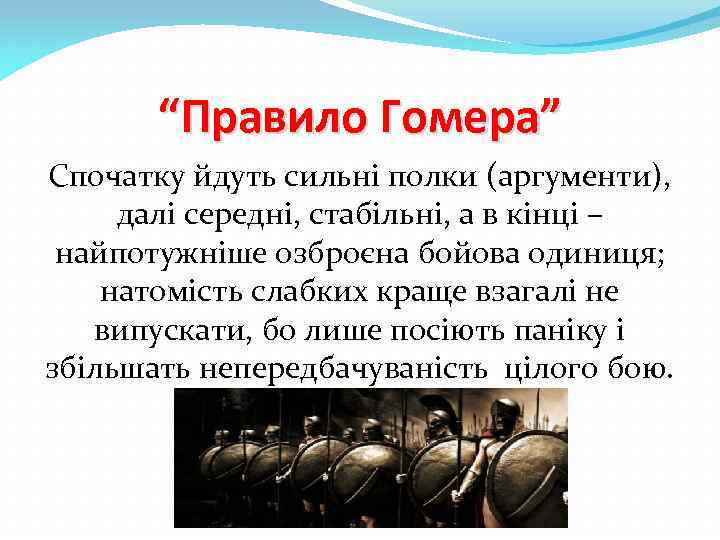 “Правило Гомера”

Спочатку йдуть сильні полки (аргументи), далі середні, стабільні, а в кінці – найпотужніше озброєна бойова одиниця; натомість слабких краще взагалі не випускати, бо лише посіють паніку і збільшать непередбачуваність цілого бою.